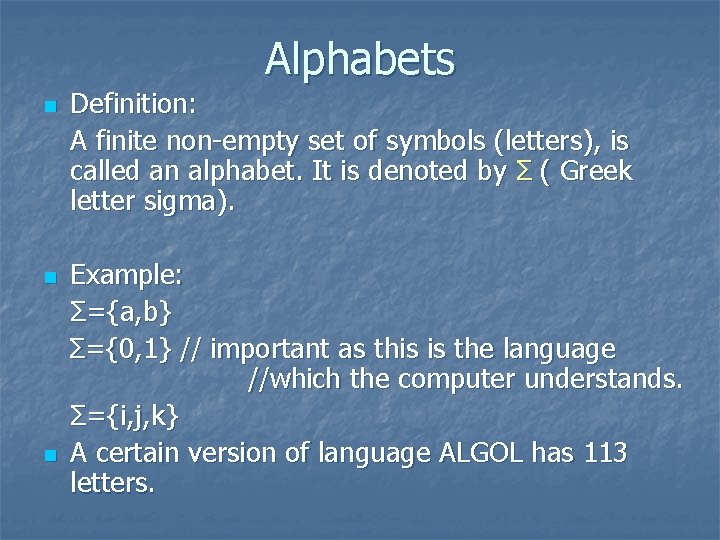 Alphabets

Definition:

A finite non-empty set of symbols (letters), is called an alphabet. It is denoted by $\Sigma$ ( Greek letter sigma).

Example:

$\Sigma=\{a,b\}$

$\Sigma=\{0,1\}$ // important as this is the language //which the computer understands.

$\Sigma=\{i,j,k\}$

A certain version of language ALGOL has 113 letters.